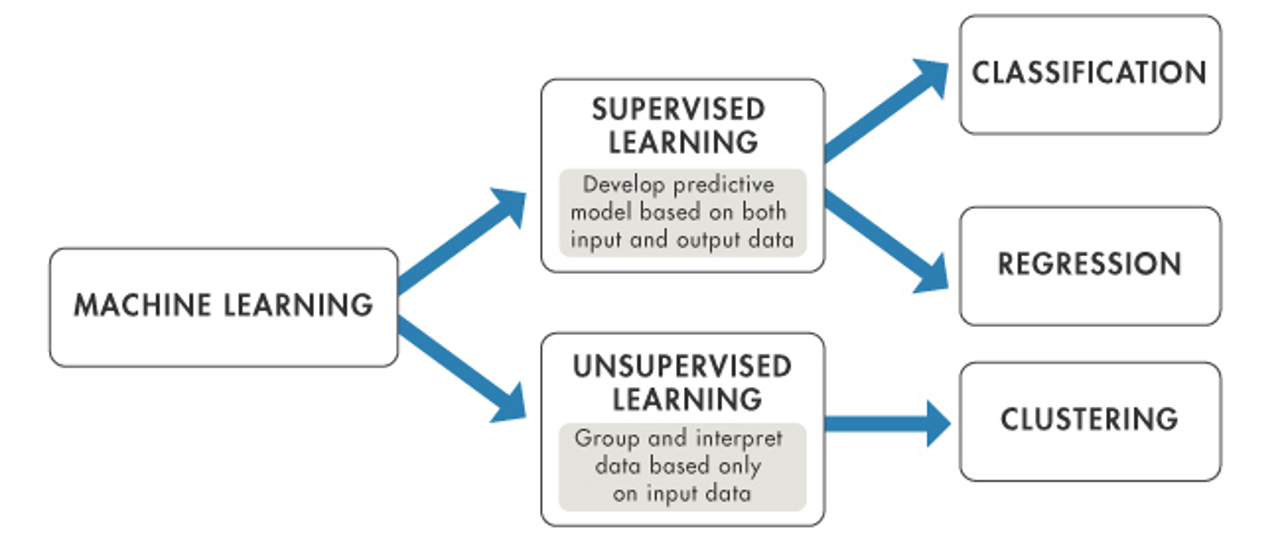 MACHINE LEARNING

SUPERVISED LEARNING

Develop predictive model based on both input and output data

UNSUPERVISED LEARNING

Group and interpret data based only on input data

CLASSIFICATION

REGRESSION

CLUSTERING